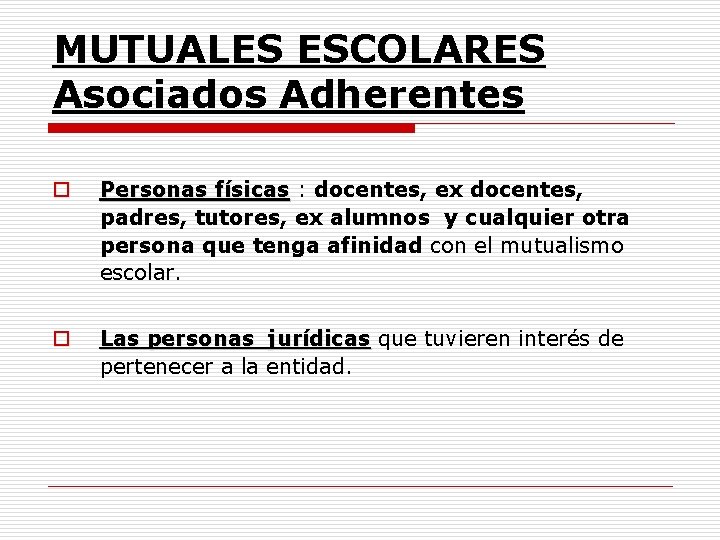 MUTUALES ESCOLARES
Asociados Adherentes

Personas físicas : docentes, ex docentes, padres, tutores, ex alumnos y cualquier otra persona que tenga afinidad con el mutualismo escolar.

Las personas jurídicas que tuvieren interés de pertenecer a la entidad.